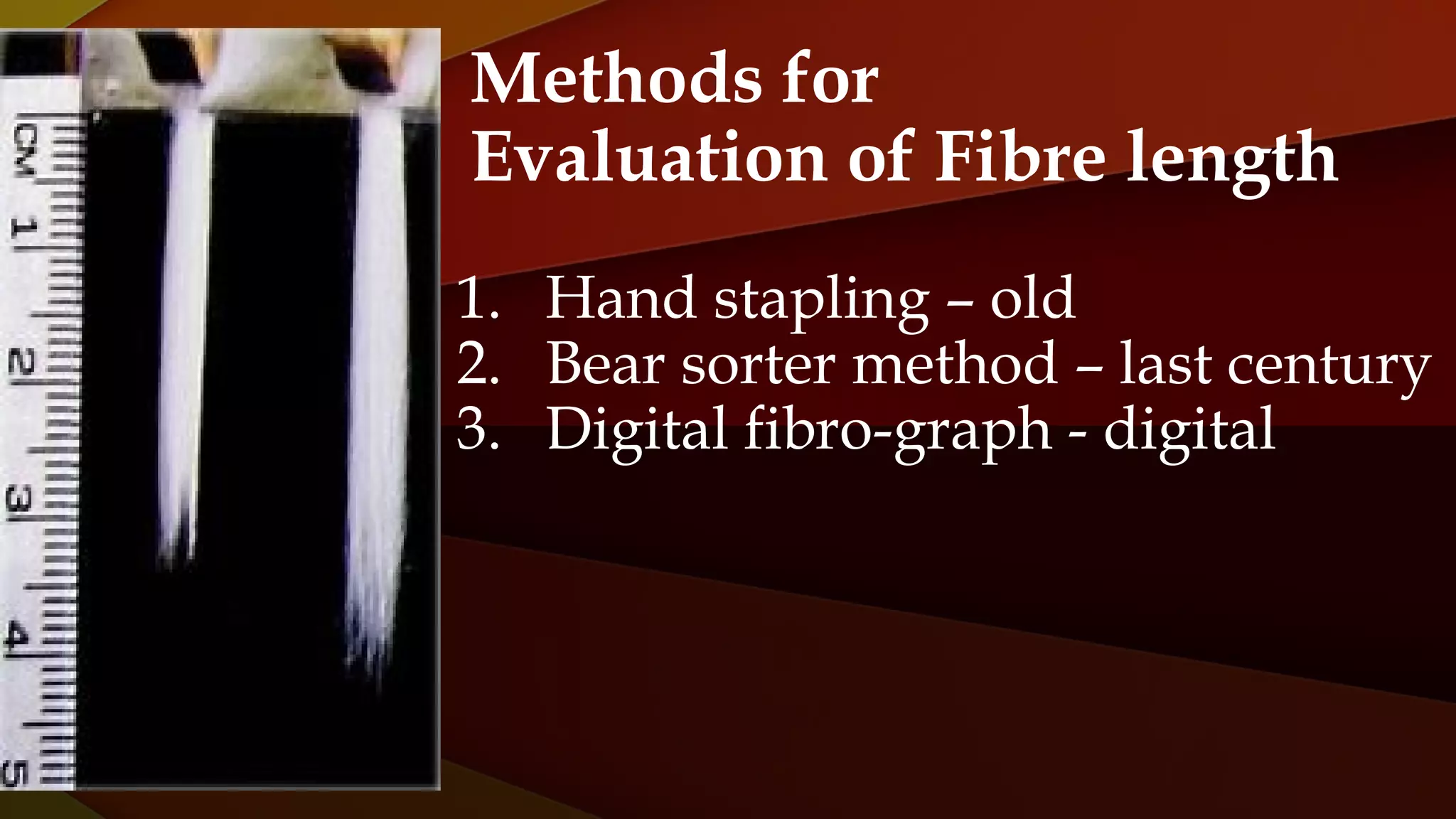 CM 1 2 3 4 5

Methods for
Evaluation of Fibre length

1. Hand stapling – old
2. Bear sorter method – last century
3. Digital fibro-graph - digital